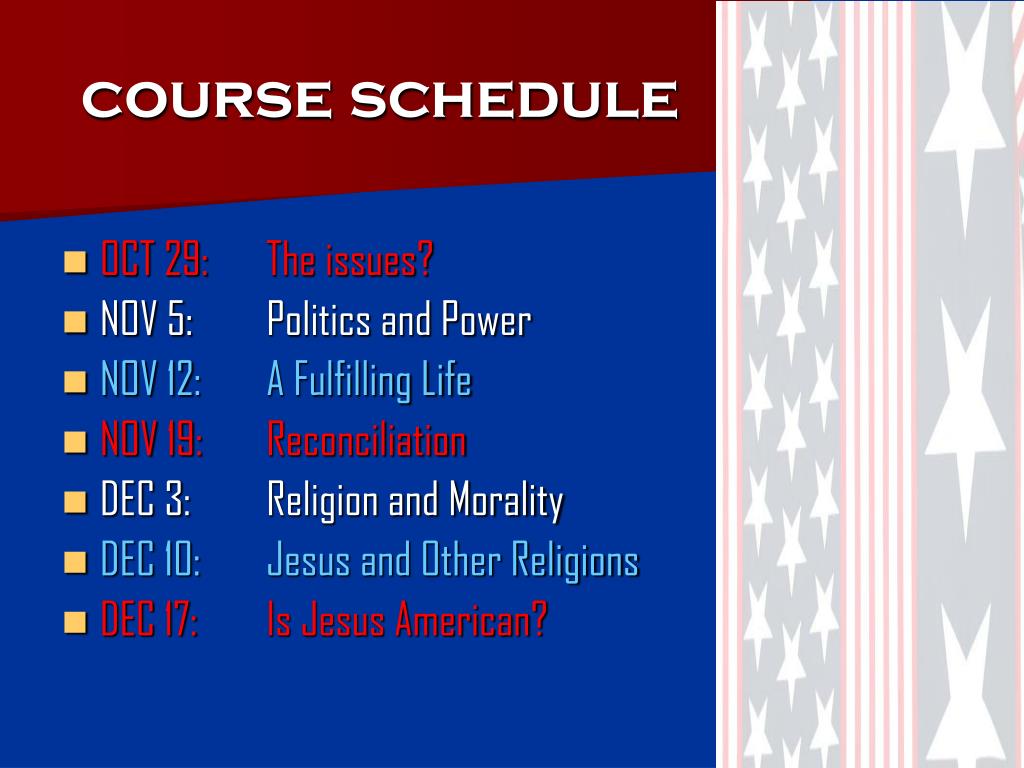 COURSE SCHEDULE

- OCT 29: The issues?
- NOV 5: Politics and Power
- NOV 12: A Fulfilling Life
- NOV 19: Reconciliation
- DEC 3: Religion and Morality
- DEC 10: Jesus and Other Religions
- DEC 17: Is Jesus American?